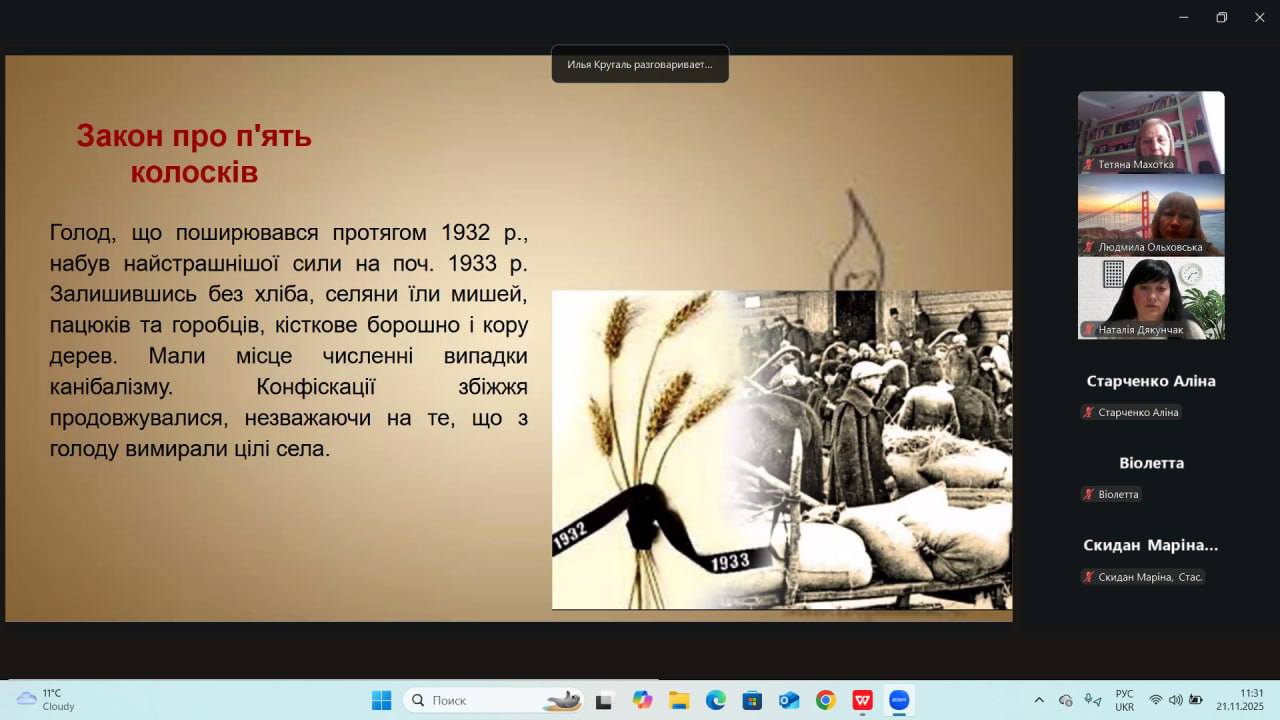 Илья Кругаль разговаривает...

Закон про п'ять колосків

Голод, що поширювався протягом 1932 р., набув найстрашнішої сили на поч. 1933 р. Залишившись без хліба, селяни їли мишей, пацюків та горобців, кісткове борошно і кору дерев. Мали місце численні випадки канібалізму. Конфіскації збіжжя продовжувалися, незважаючи на те, що з голоду вимирали цілі села.

1932
1933

Тетяна Махотка
Людмила Ольховська
Наталія Дякунчак
Старченко Аліна
Старченко Аліна
Віолетта
Віолетта
Скидан Маріна...
Скидан Маріна, Стас.

11°C
Cloudy
Поиск
РУС
UKR
11:31
21.11.2025